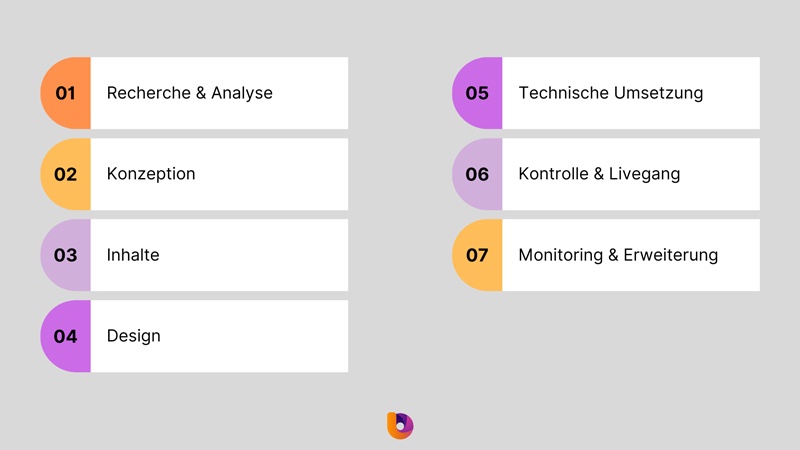 01 Recherche & Analyse

02 Konzeption

03 Inhalte

04 Design

05 Technische Umsetzung

06 Kontrolle & Livegang

07 Monitoring & Erweiterung